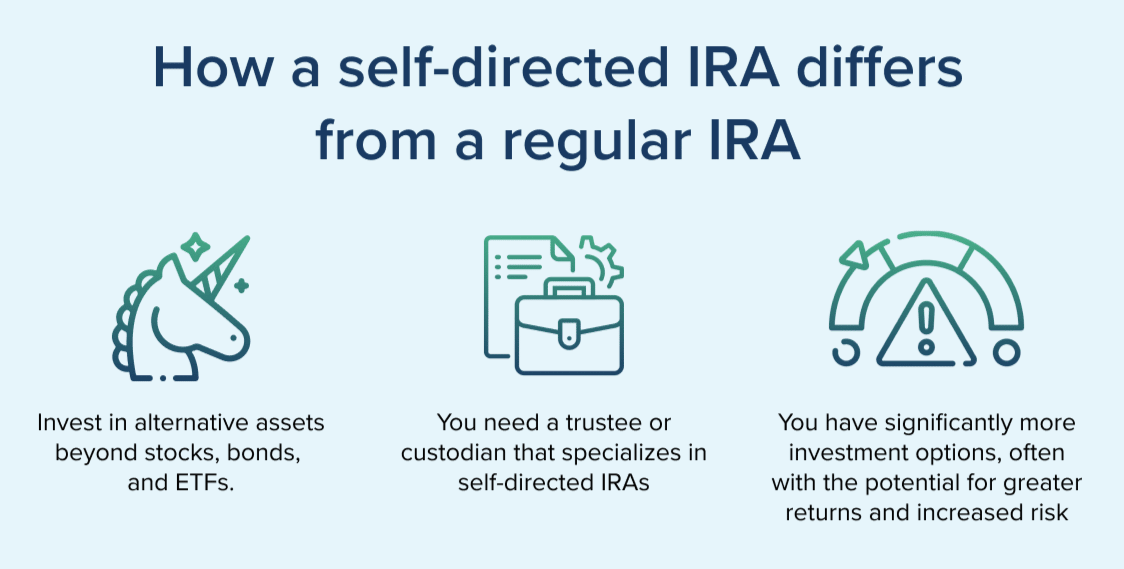 How a self-directed IRA differs from a regular IRA

Invest in alternative assets beyond stocks, bonds, and ETFs.

You need a trustee or custodian that specializes in self-directed IRAs

You have significantly more investment options, often with the potential for greater returns and increased risk